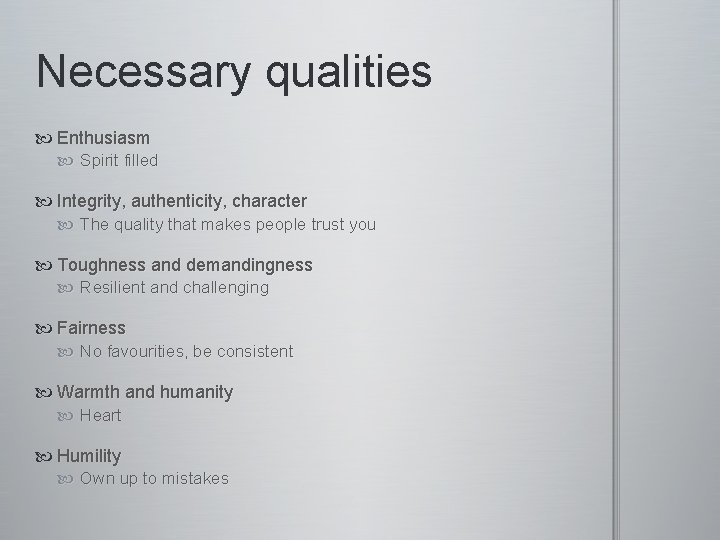 Necessary qualities

Enthusiasm
Spirit filled

Integrity, authenticity, character
The quality that makes people trust you

Toughness and demandingness
Resilient and challenging

Fairness
No favourities, be consistent

Warmth and humanity
Heart

Humility
Own up to mistakes